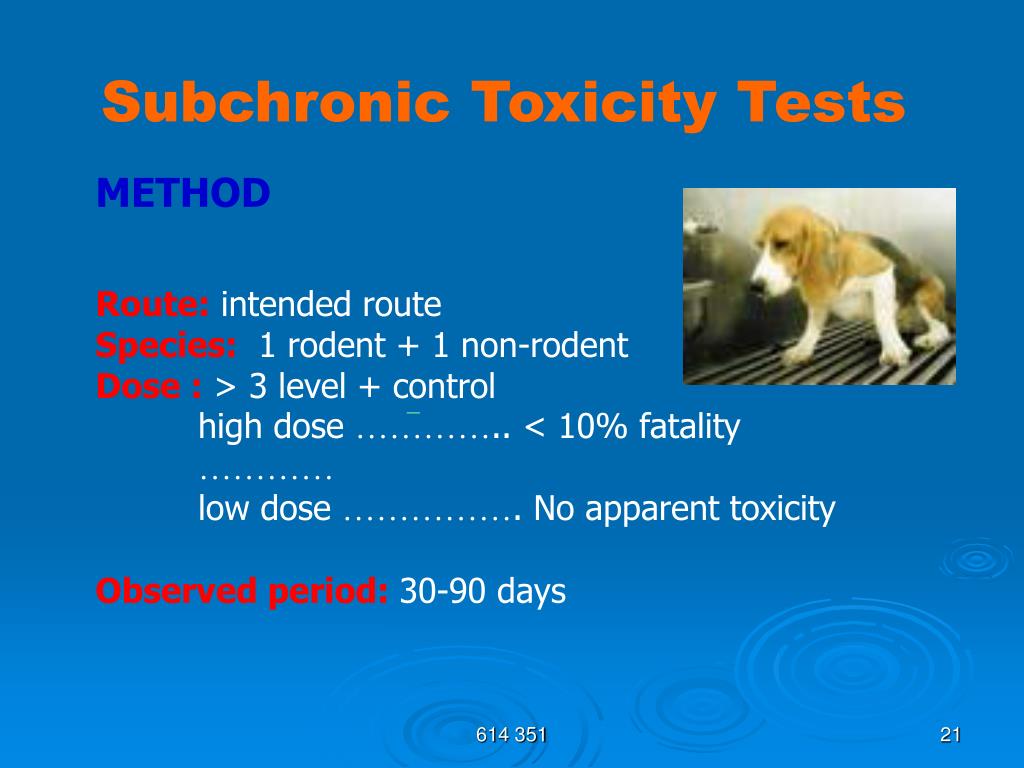 Subchronic Toxicity Tests

METHOD

Route: intended route
Species: 1 rodent + 1 non-rodent
Dose : > 3 level + control
high dose ………….. < 10% fatality
…………
low dose ……………. No apparent toxicity

Observed period: 30-90 days

614 351

21